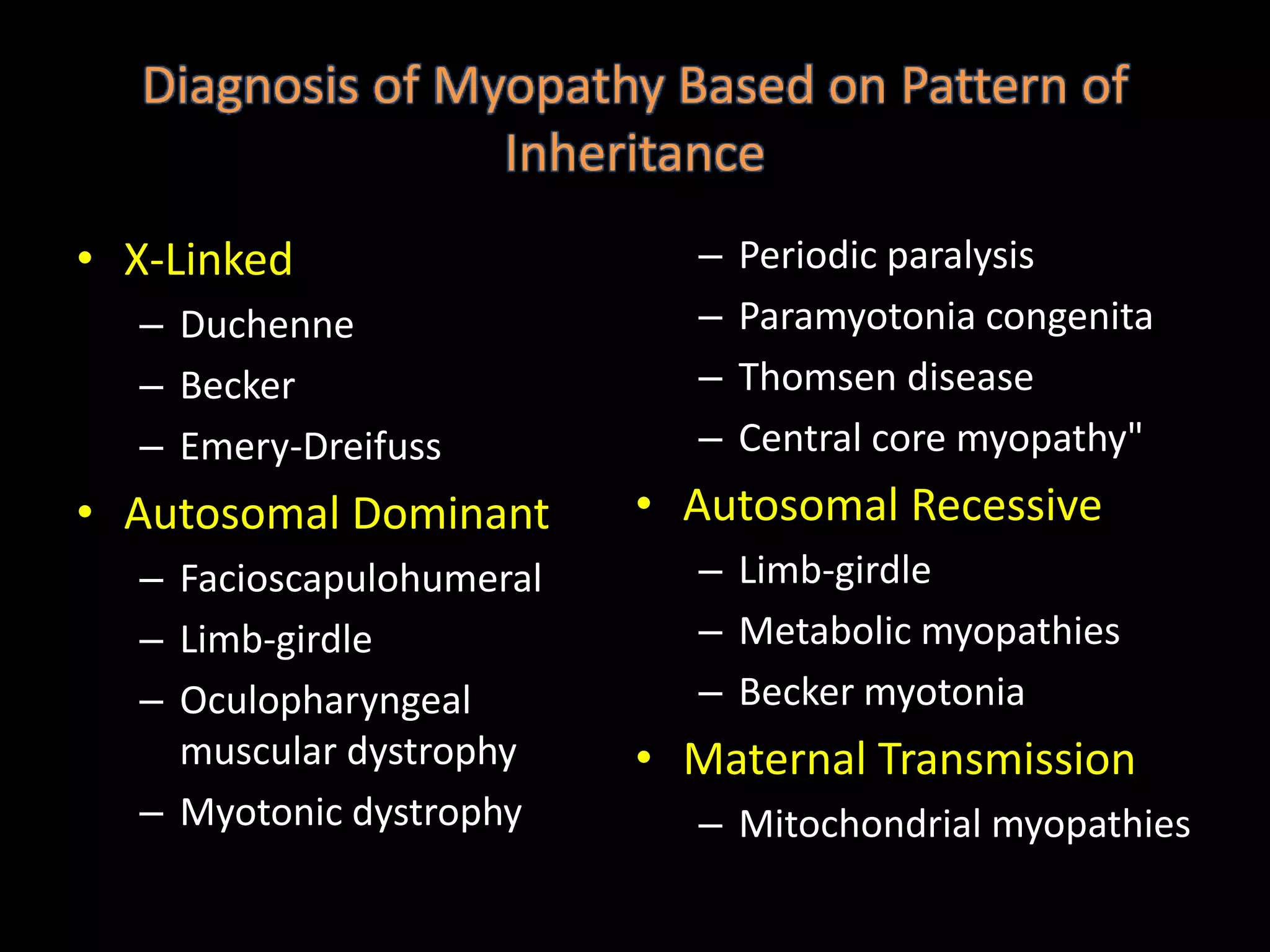 Diagnosis of Myopathy Based on Pattern of Inheritance

• X-Linked
– Duchenne
– Becker
– Emery-Dreifuss
• Autosomal Dominant
– Facioscapulohumeral
– Limb-girdle
– Oculopharyngeal muscular dystrophy
– Myotonic dystrophy

– Periodic paralysis
– Paramyotonia congenita
– Thomsen disease
– Central core myopathy"
• Autosomal Recessive
– Limb-girdle
– Metabolic myopathies
– Becker myotonia
• Maternal Transmission
– Mitochondrial myopathies